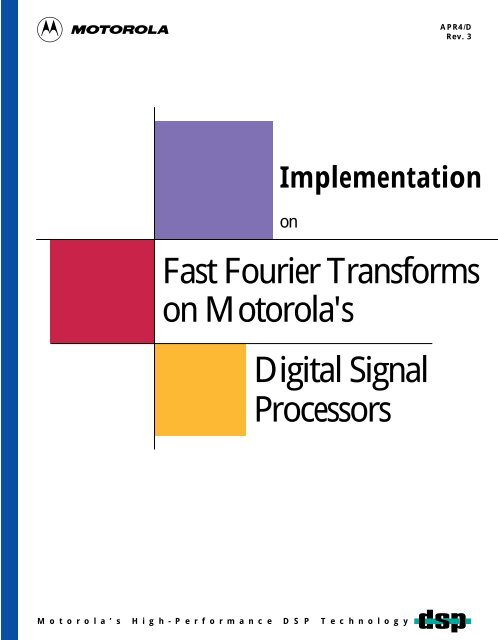 MOTOROLA

APR4/D
Rev. 3

Implementation

on

Fast Fourier Transforms on Motorola's

Digital Signal Processors

Motorola's High-Performance DSP Technology

dsp